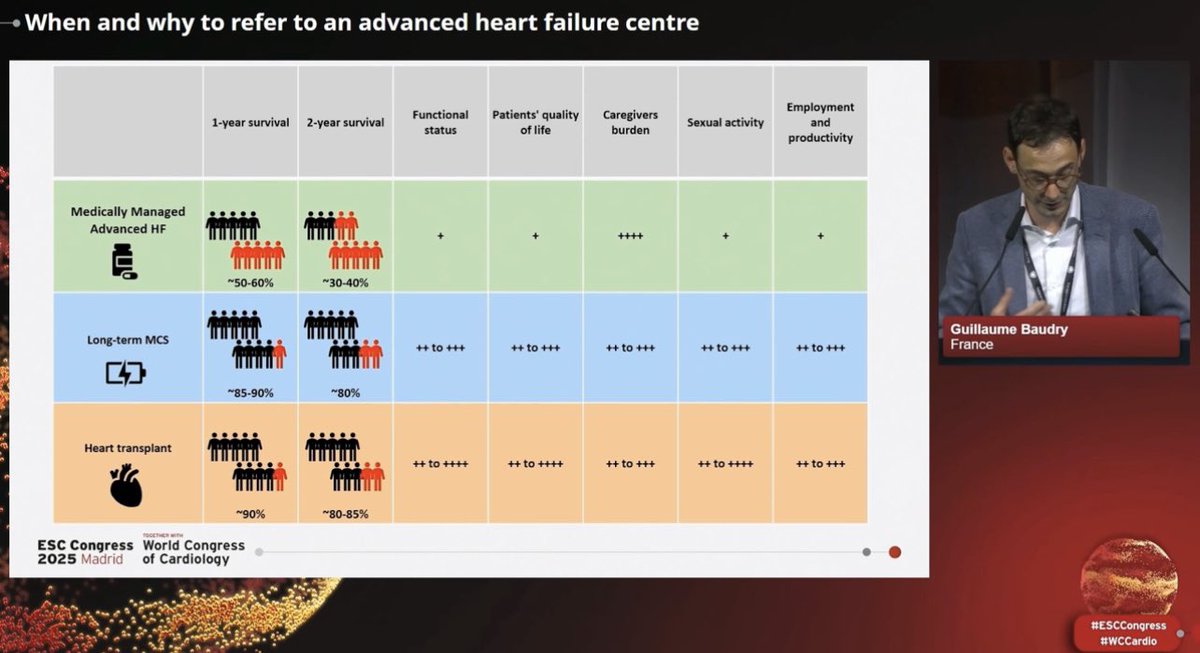 When and why to refer to an advanced heart failure centre

| | 1-year survival | 2-year survival | Functional status | Patients' quality of life | Caregivers burden | Sexual activity | Employment and productivity |
|---|---|---|---|---|---|---|---|
| Medically Managed Advanced HF | ~50-60% | ~30-40% | + | + | ++++ | + | + |
| Long-term MCS | ~85-90% | ~80% | ++ to +++ | ++ to +++ | ++ to +++ | ++ to +++ | ++ to +++ |
| Heart transplant | ~90% | ~80-85% | ++ to ++++ | ++ to ++++ | ++ to +++ | ++ to ++++ | ++ to +++ |

ESC Congress 2025 Madrid
TOGETHER WITH World Congress of Cardiology

Guillaume Baudry
France

#ESCCongress
#WCCardio